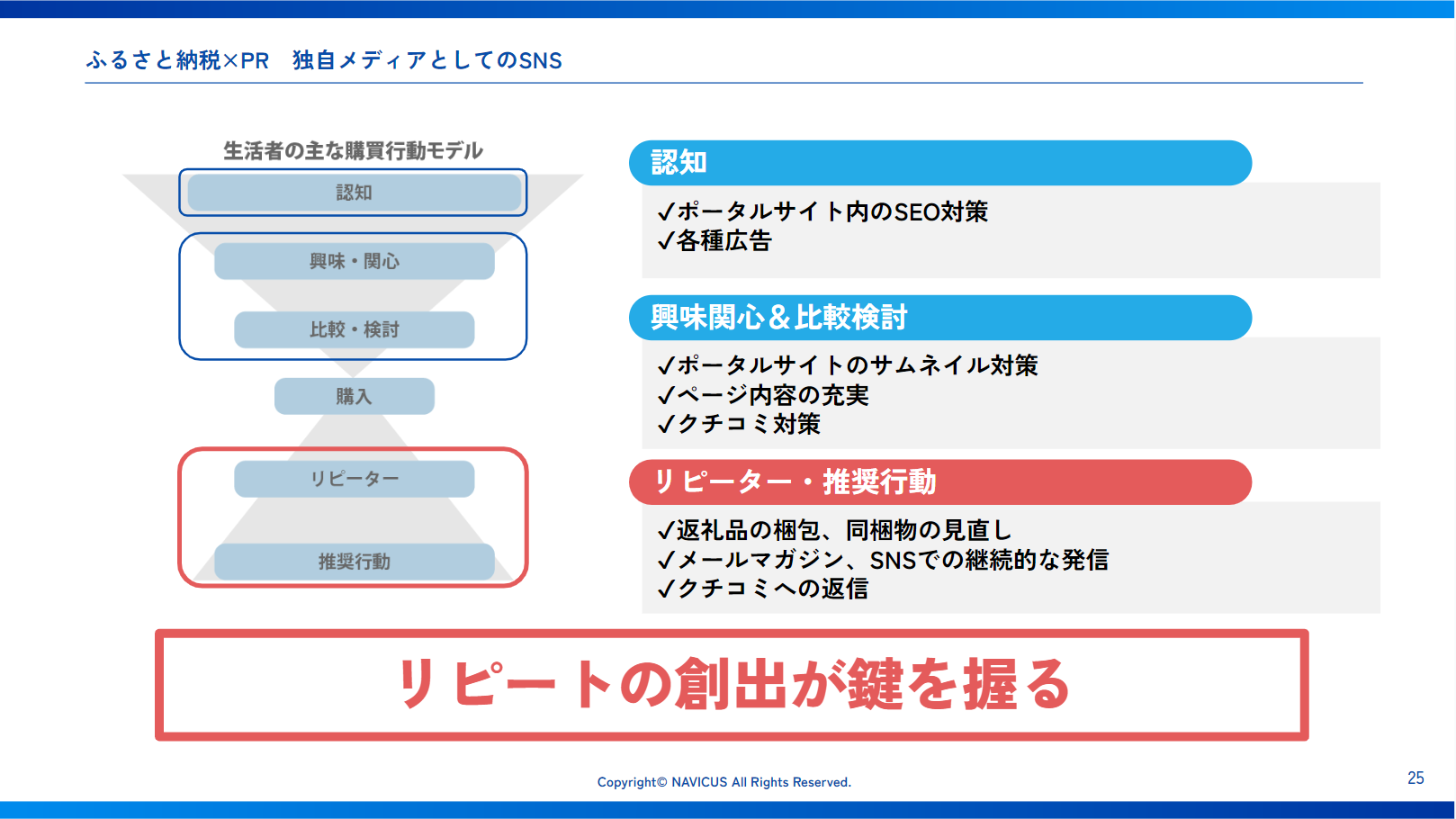 ふるさと納税×PR　独自メディアとしてのSNS

生活者の主な購買行動モデル

認知

興味・関心

比較・検討

購入

リピーター

推奨行動

認知

✓ポータルサイト内のSEO対策
✓各種広告

興味関心＆比較検討

✓ポータルサイトのサムネイル対策
✓ページ内容の充実
✓クチコミ対策

リピーター・推奨行動

✓返礼品の梱包、同梱物の見直し
✓メールマガジン、SNSでの継続的な発信
✓クチコミへの返信

リピートの創出が鍵を握る

Copyright© NAVICUS All Rights Reserved.

25